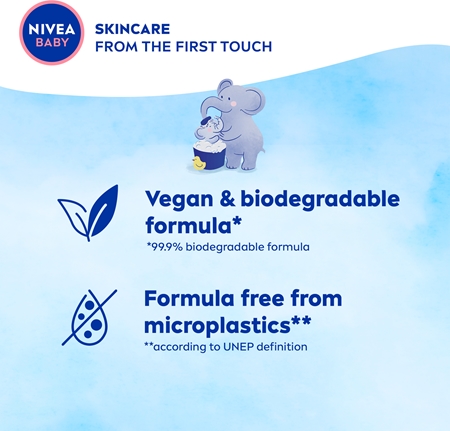 NIVEA
BABY

SKINCARE
FROM THE FIRST TOUCH

Vegan & biodegradable formula*
*99.9% biodegradable formula

Formula free from microplastics**
**according to UNEP definition